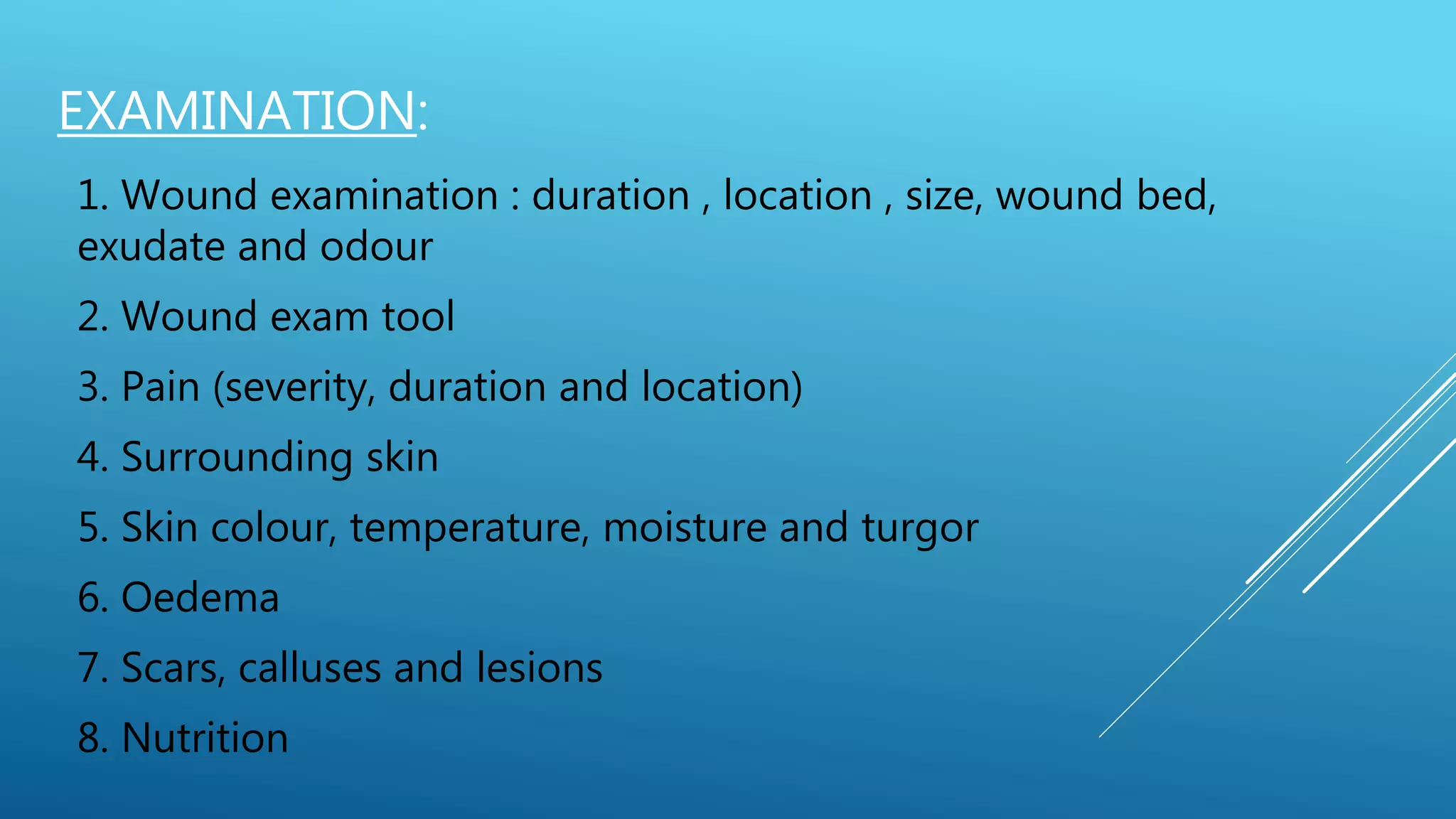 EXAMINATION:

1. Wound examination : duration , location , size, wound bed, exudate and odour

2. Wound exam tool

3. Pain (severity, duration and location)

4. Surrounding skin

5. Skin colour, temperature, moisture and turgor

6. Oedema

7. Scars, calluses and lesions

8. Nutrition